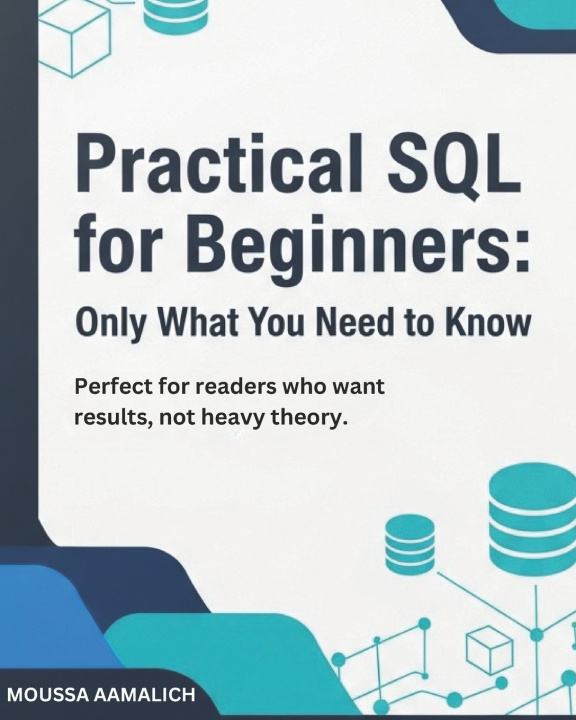 Practical SQL for Beginners:
Only What You Need to Know

Perfect for readers who want results, not heavy theory.

MOUSSA AAMALICH